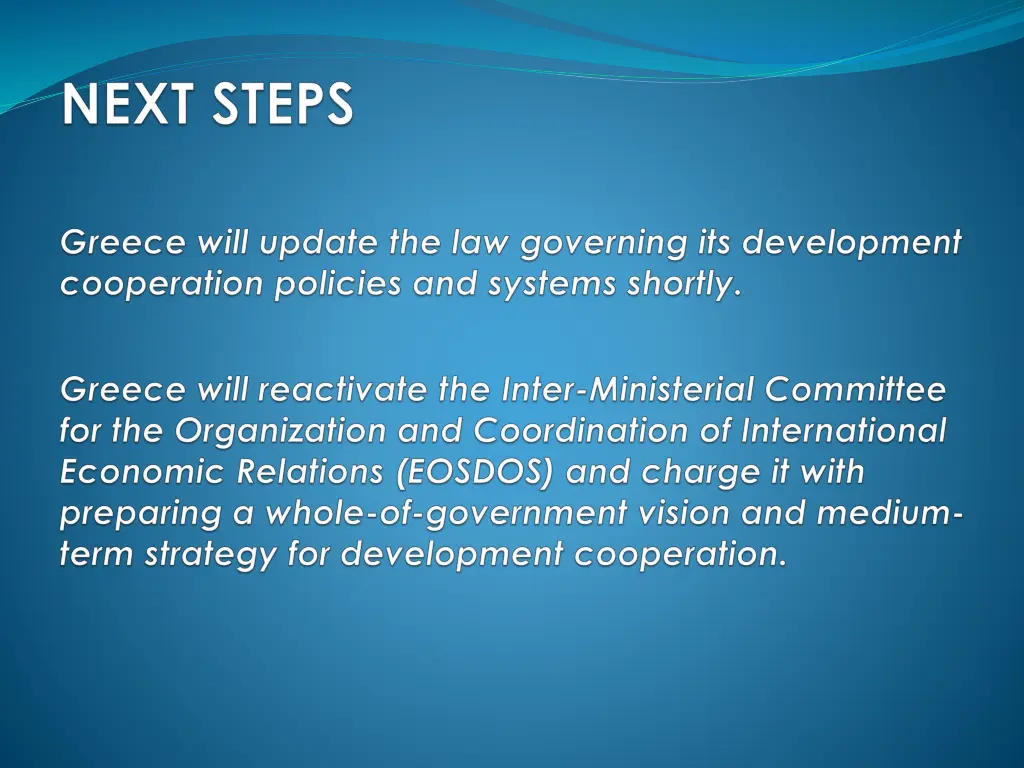 NEXT STEPS

Greece will update the law governing its development cooperation policies and systems shortly.

Greece will reactivate the Inter-Ministerial Committee for the Organization and Coordination of International Economic Relations (EOSDOS) and charge it with preparing a whole-of-government vision and medium-term strategy for development cooperation.